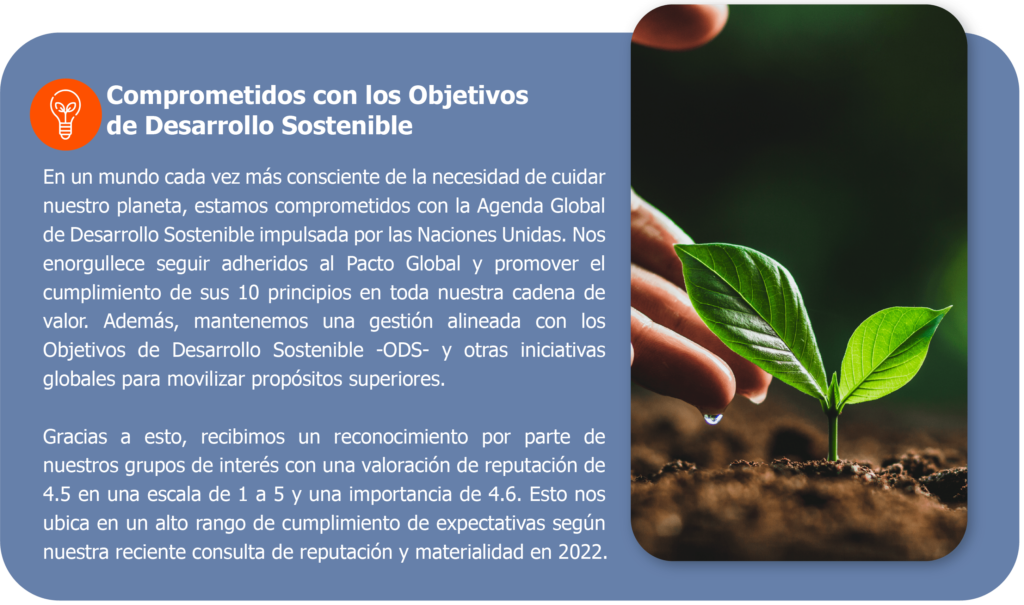 Comprometidos con los Objetivos de Desarrollo Sostenible

En un mundo cada vez más consciente de la necesidad de cuidar nuestro planeta, estamos comprometidos con la Agenda Global de Desarrollo Sostenible impulsada por las Naciones Unidas. Nos enorgullece seguir adheridos al Pacto Global y promover el cumplimiento de sus 10 principios en toda nuestra cadena de valor. Además, mantenemos una gestión alineada con los Objetivos de Desarrollo Sostenible -ODS- y otras iniciativas globales para movilizar propósitos superiores.

Gracias a esto, recibimos un reconocimiento por parte de nuestros grupos de interés con una valoración de reputación de 4.5 en una escala de 1 a 5 y una importancia de 4.6. Esto nos ubica en un alto rango de cumplimiento de expectativas según nuestra reciente consulta de reputación y materialidad en 2022.